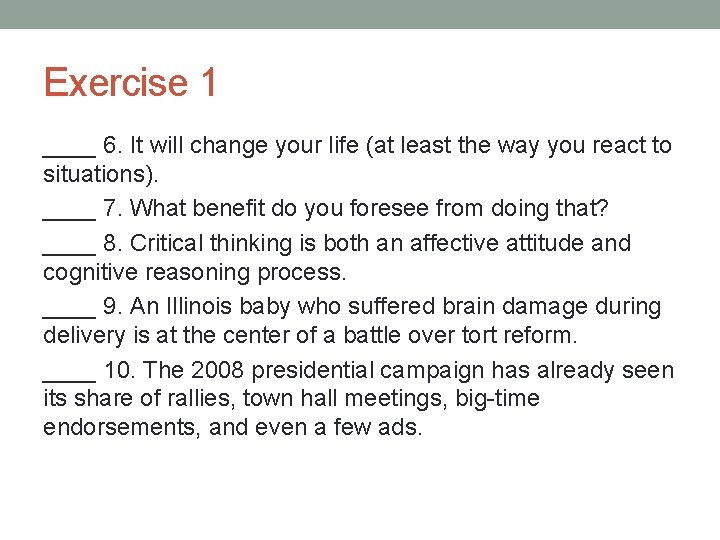 Exercise 1

____ 6. It will change your life (at least the way you react to situations).

____ 7. What benefit do you foresee from doing that?

____ 8. Critical thinking is both an affective attitude and cognitive reasoning process.

____ 9. An Illinois baby who suffered brain damage during delivery is at the center of a battle over tort reform.

____ 10. The 2008 presidential campaign has already seen its share of rallies, town hall meetings, big-time endorsements, and even a few ads.